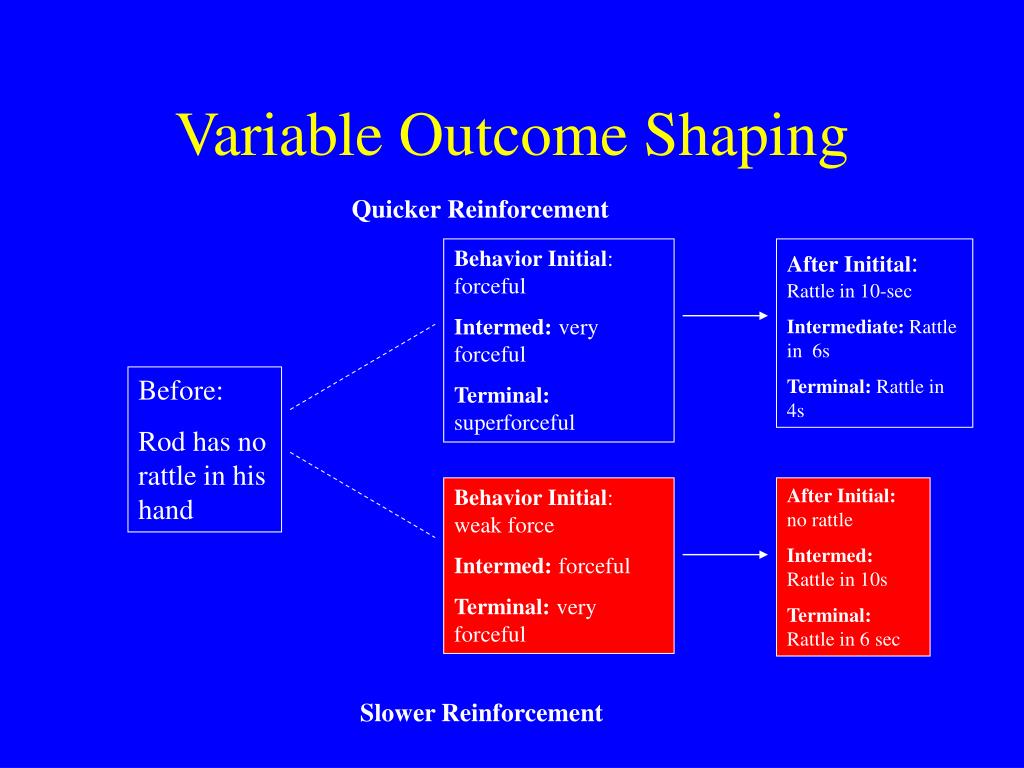 Variable Outcome Shaping

Quicker Reinforcement

Before:

Rod has no rattle in his hand

Behavior Initial: forceful

Intermed: very forceful

Terminal: superforceful

After Initital: Rattle in 10-sec

Intermediate: Rattle in 6s

Terminal: Rattle in 4s

Behavior Initial: weak force

Intermed: forceful

Terminal: very forceful

After Initial: no rattle

Intermed: Rattle in 10s

Terminal: Rattle in 6 sec

Slower Reinforcement